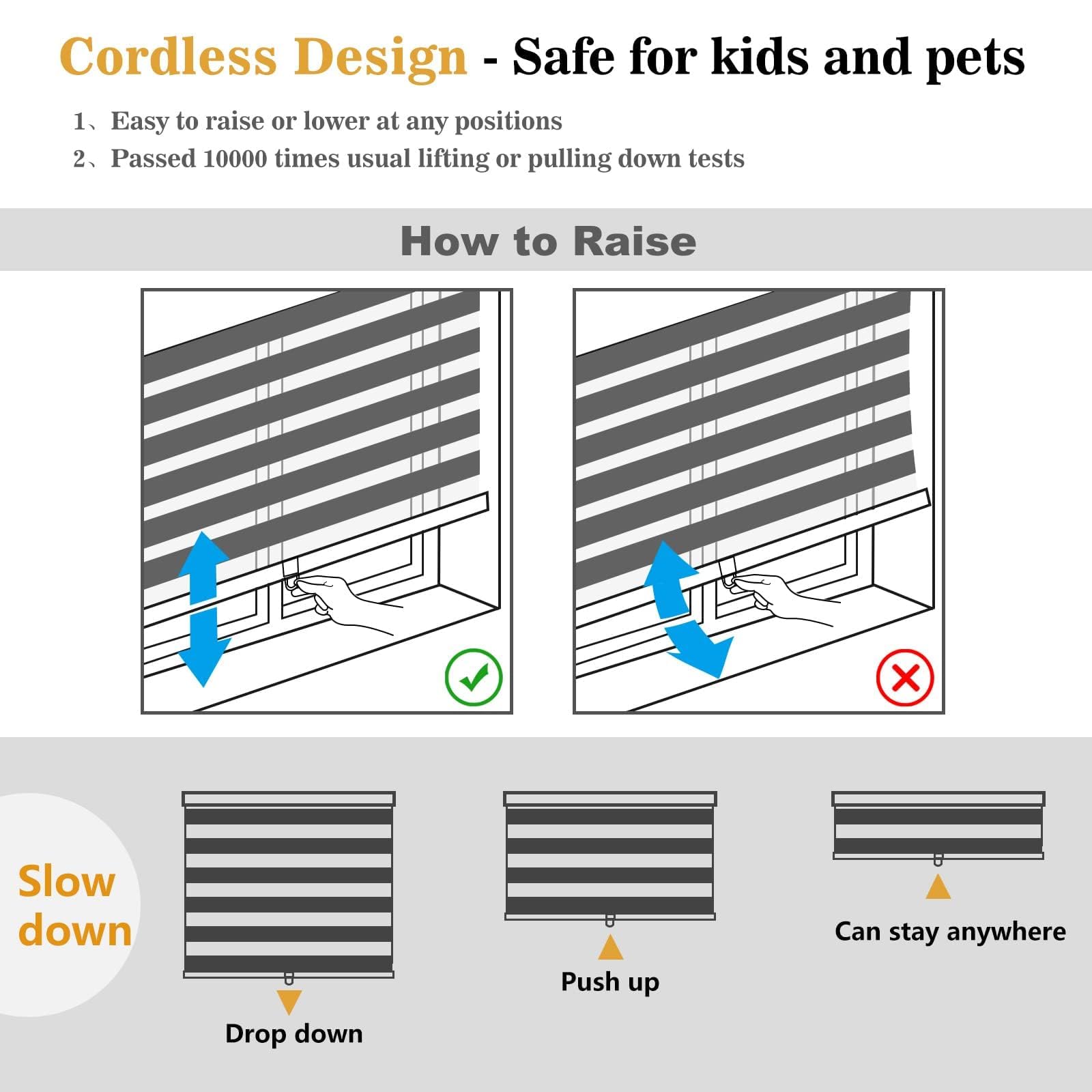 Cordless Design - Safe for kids and pets

1、Easy to raise or lower at any positions
2、Passed 10000 times usual lifting or pulling down tests

How to Raise

Slow down

Drop down

Push up

Can stay anywhere